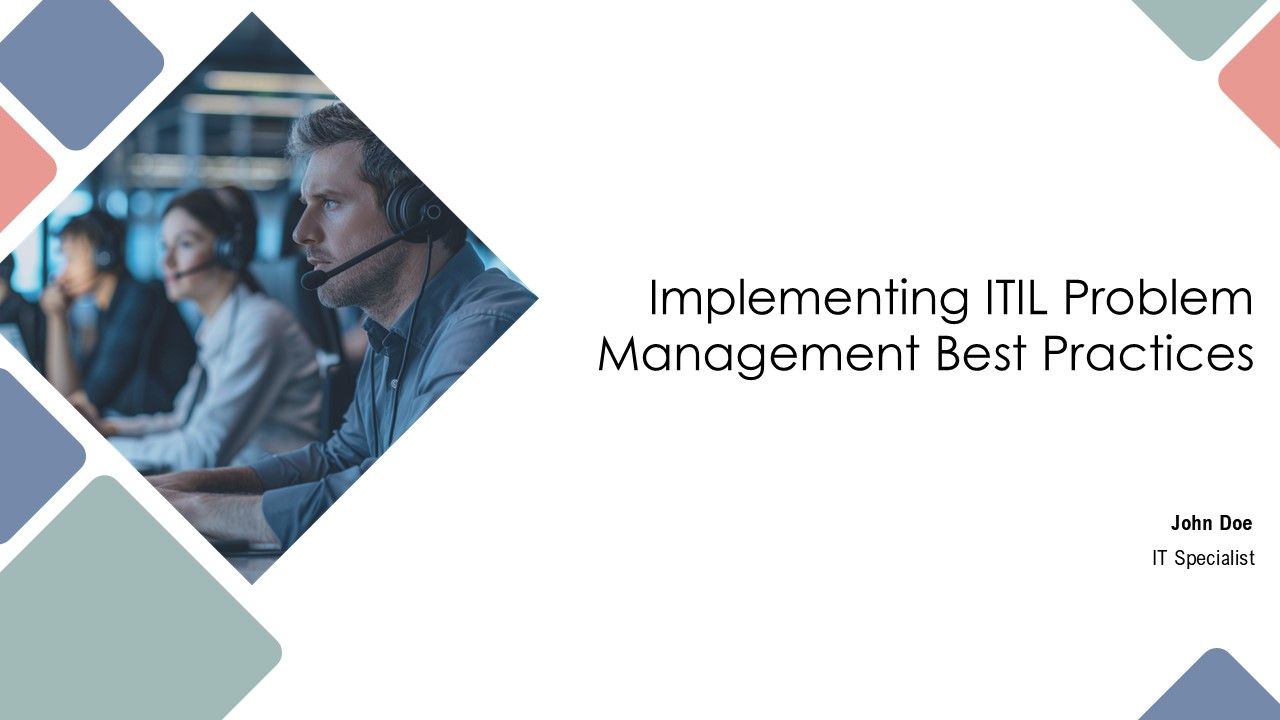 Implementing ITIL Problem Management Best Practices

John Doe

IT Specialist